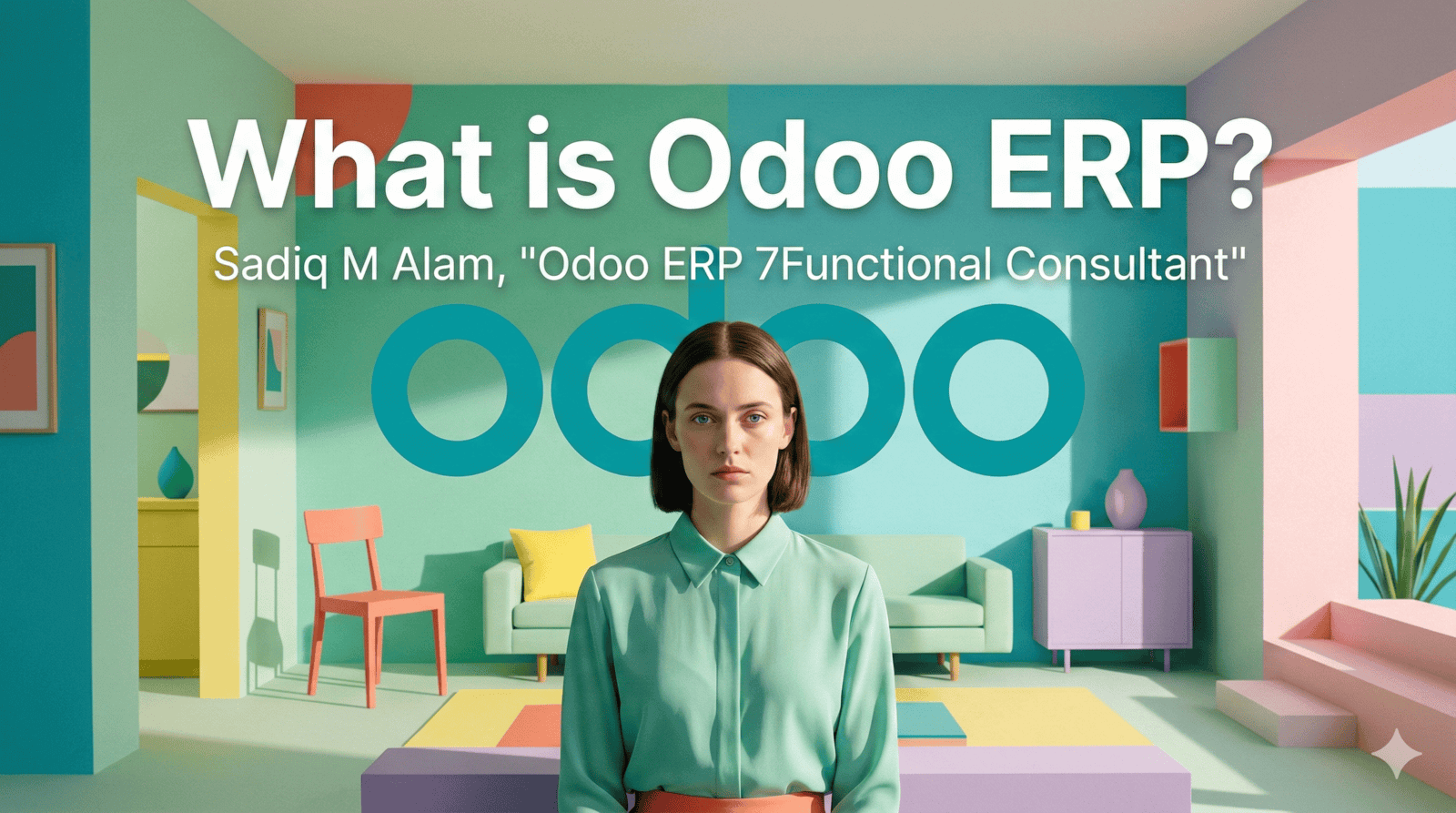 What is Odoo ERP?

Sadiq M Alam, "Odoo ERP 7Functional Consultant"

odoo